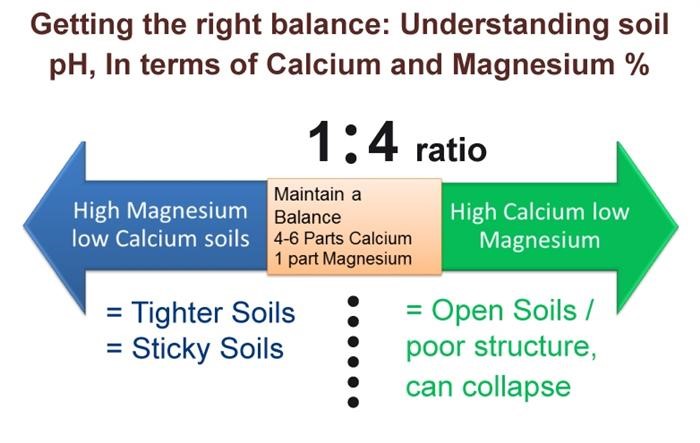 Getting the right balance: Understanding soil pH, In terms of Calcium and Magnesium %

1:4 ratio

High Magnesium low Calcium soils

Maintain a Balance
4-6 Parts Calcium
1 part Magnesium

High Calcium low Magnesium

= Tighter Soils
= Sticky Soils

= Open Soils / poor structure, can collapse